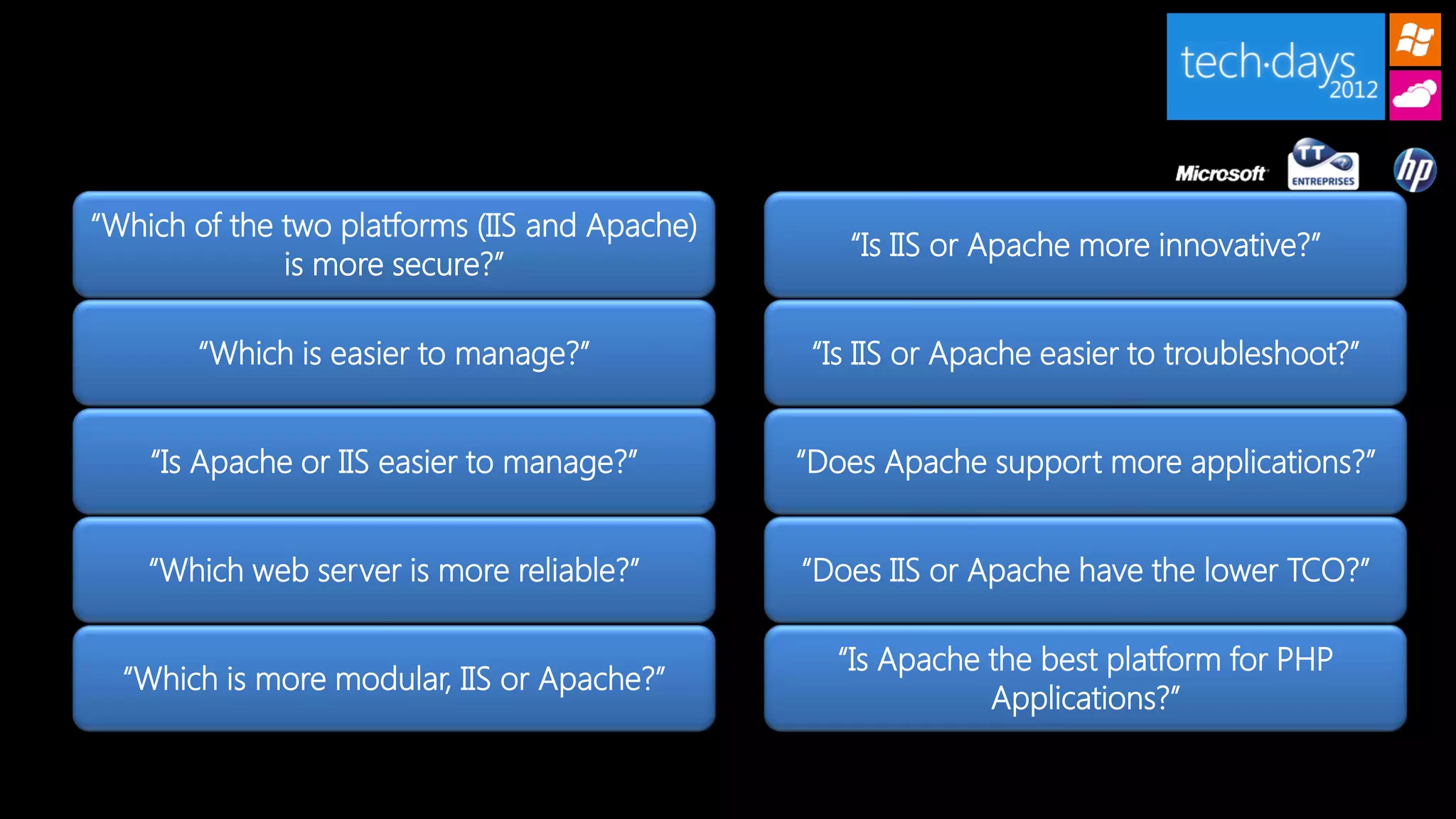 tech·days 2012

Microsoft

TT ENTREPRISES

hp

“Which of the two platforms (IIS and Apache) is more secure?”

“Which is easier to manage?”

“Is Apache or IIS easier to manage?”

“Which web server is more reliable?”

“Which is more modular, IIS or Apache?”

“Is IIS or Apache more innovative?”

“Is IIS or Apache easier to troubleshoot?”

“Does Apache support more applications?”

“Does IIS or Apache have the lower TCO?”

“Is Apache the best platform for PHP Applications?”